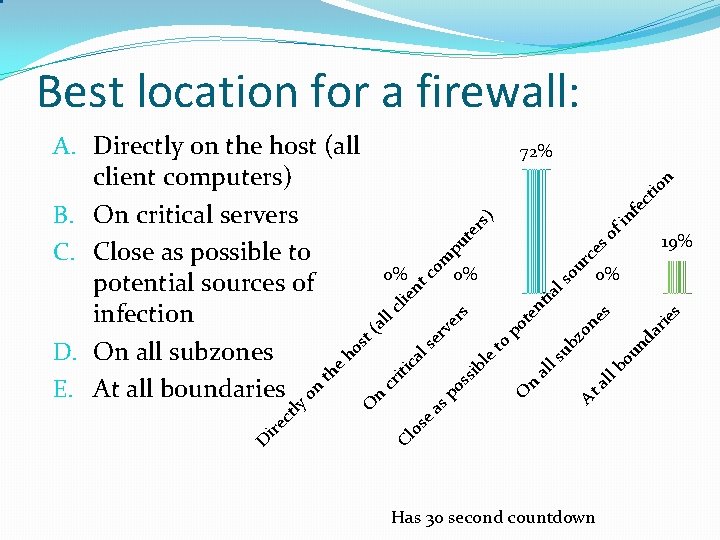 Best location for a firewall:

A. Directly on the host (all client computers)
B. On critical servers
C. Close as possible to potential sources of infection
D. On all subzones
E. At all boundaries

0%
0%
72%
0%
19%

Directly on the host (all client computers)
On critical servers
Close as possible to potential sources of infection
On all subzones
At all boundaries

Has 30 second countdown